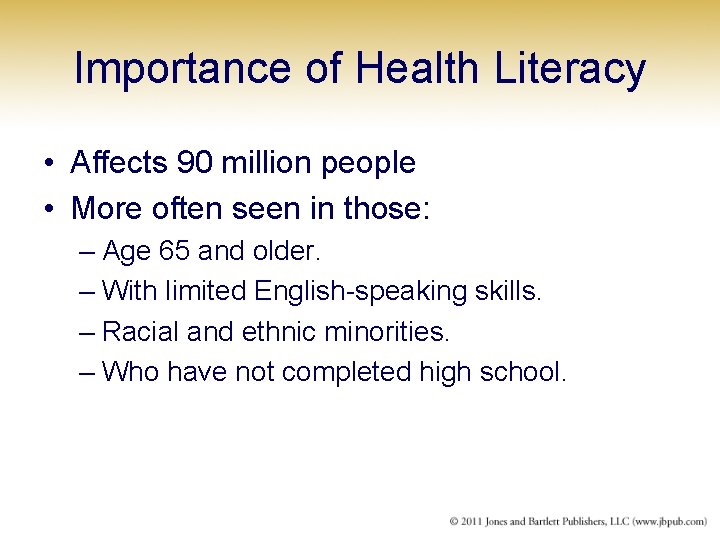 Importance of Health Literacy

• Affects 90 million people
• More often seen in those:
– Age 65 and older.
– With limited English-speaking skills.
– Racial and ethnic minorities.
– Who have not completed high school.

© 2011 Jones and Bartlett Publishers, LLC (www.jbpub.com)